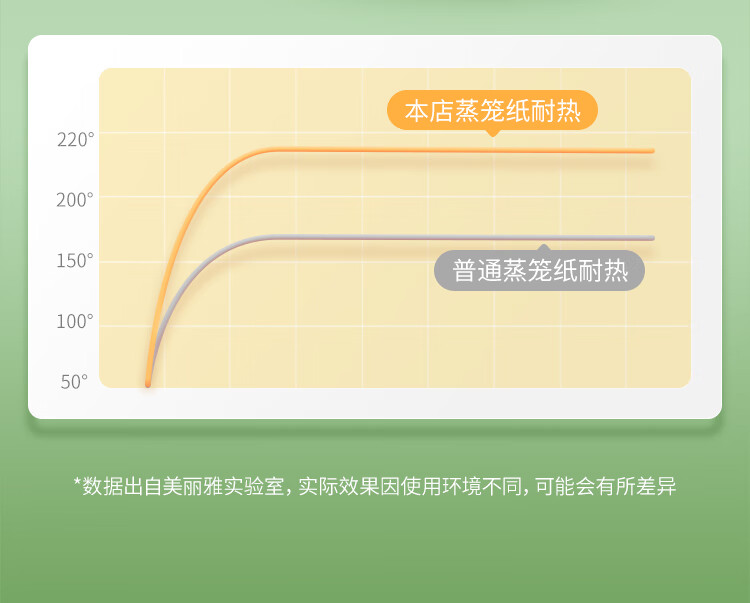 本店蒸笼纸耐热

220°

200°

150°

100°

50°

普通蒸笼纸耐热

*数据出自美丽雅实验室，实际效果因使用环境不同，可能会有所差异